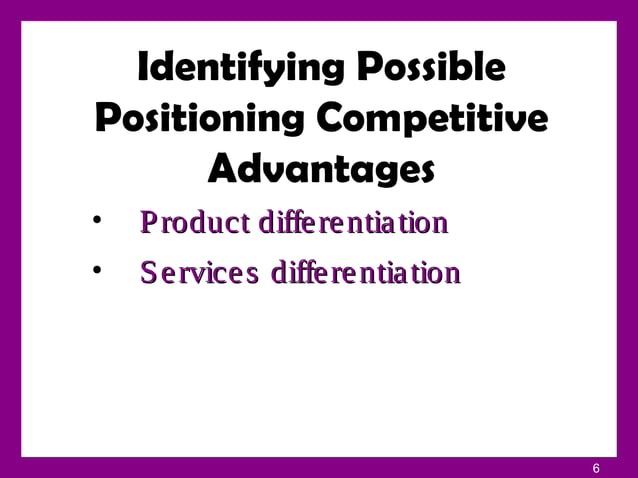 Identifying Possible Positioning Competitive Advantages

• Product differentiation

• Services differentiation

6